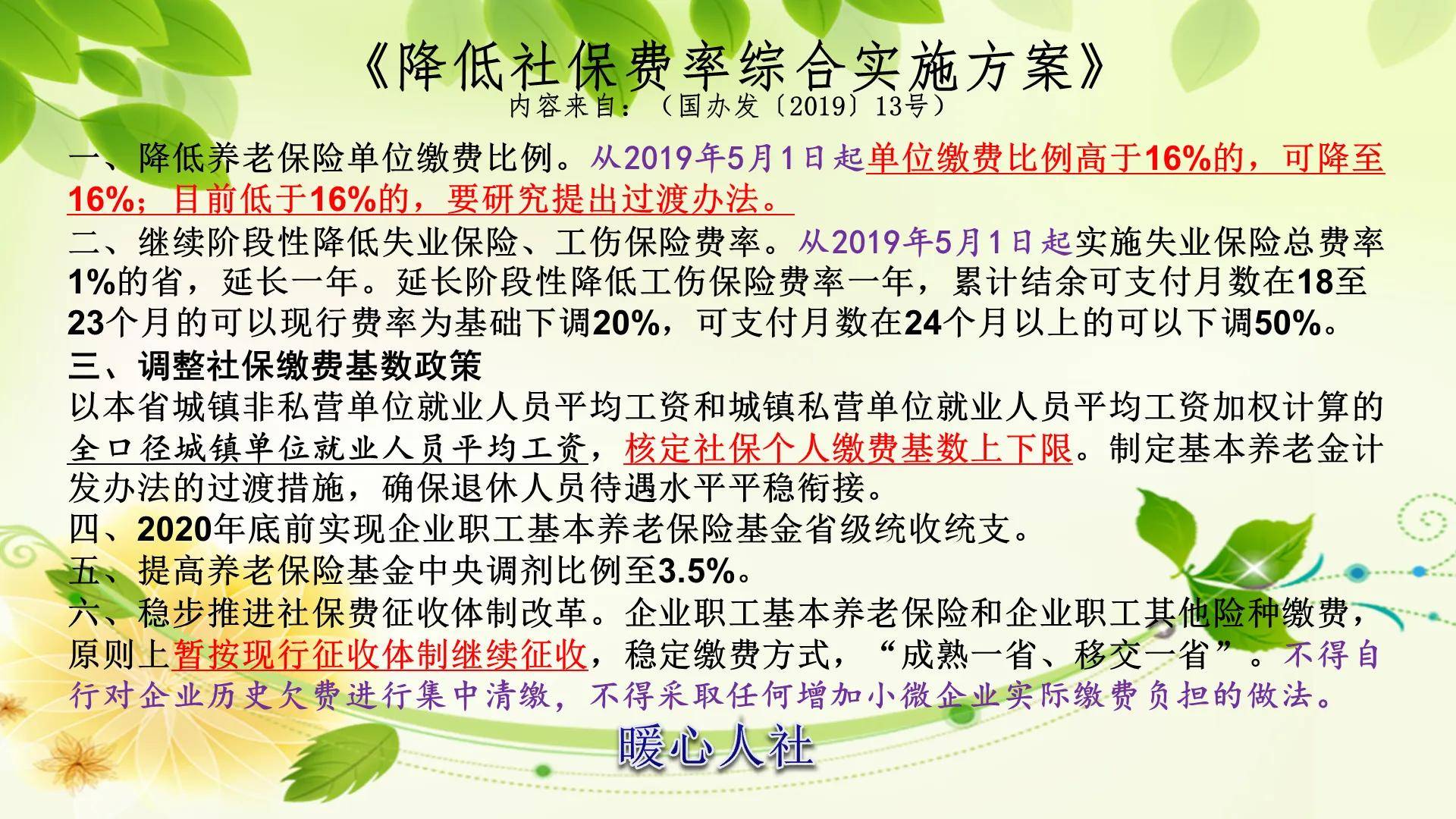 《降低社保费率综合实施方案》
内容来自：（国办发〔2019〕13号）

一、降低养老保险单位缴费比例。从2019年5月1日起单位缴费比例高于16%的，可降至16%；目前低于16%的，要研究提出过渡办法。

二、继续阶段性降低失业保险、工伤保险费率。从2019年5月1日起实施失业保险总费率1%的省，延长一年。延长阶段性降低工伤保险费率一年，累计结余可支付月数在18至23个月的可以现行费率为基础下调20%，可支付月数在24个月以上的可以下调50%。

三、调整社保缴费基数政策

以本省城镇非私营单位就业人员平均工资和城镇私营单位就业人员平均工资加权计算的全口径城镇单位就业人员平均工资，核定社保个人缴费基数上下限。制定基本养老金计发办法的过渡措施，确保退休人员待遇水平平稳衔接。

四、2020年底前实现企业职工基本养老保险基金省级统收统支。

五、提高养老保险基金中央调剂比例至3.5%。

六、稳步推进社保费征收体制改革。企业职工基本养老保险和企业职工其他险种缴费，原则上暂按现行征收体制继续征收，稳定缴费方式，“成熟一省、移交一省”。不得自行对企业历史欠费进行集中清缴，不得采取任何增加小微企业实际缴费负担的做法。

暖心人社